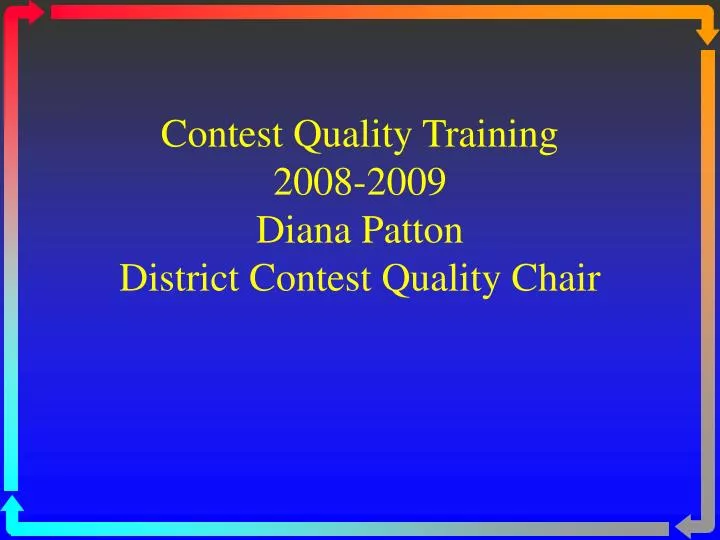 Contest Quality Training
2008-2009
Diana Patton
District Contest Quality Chair